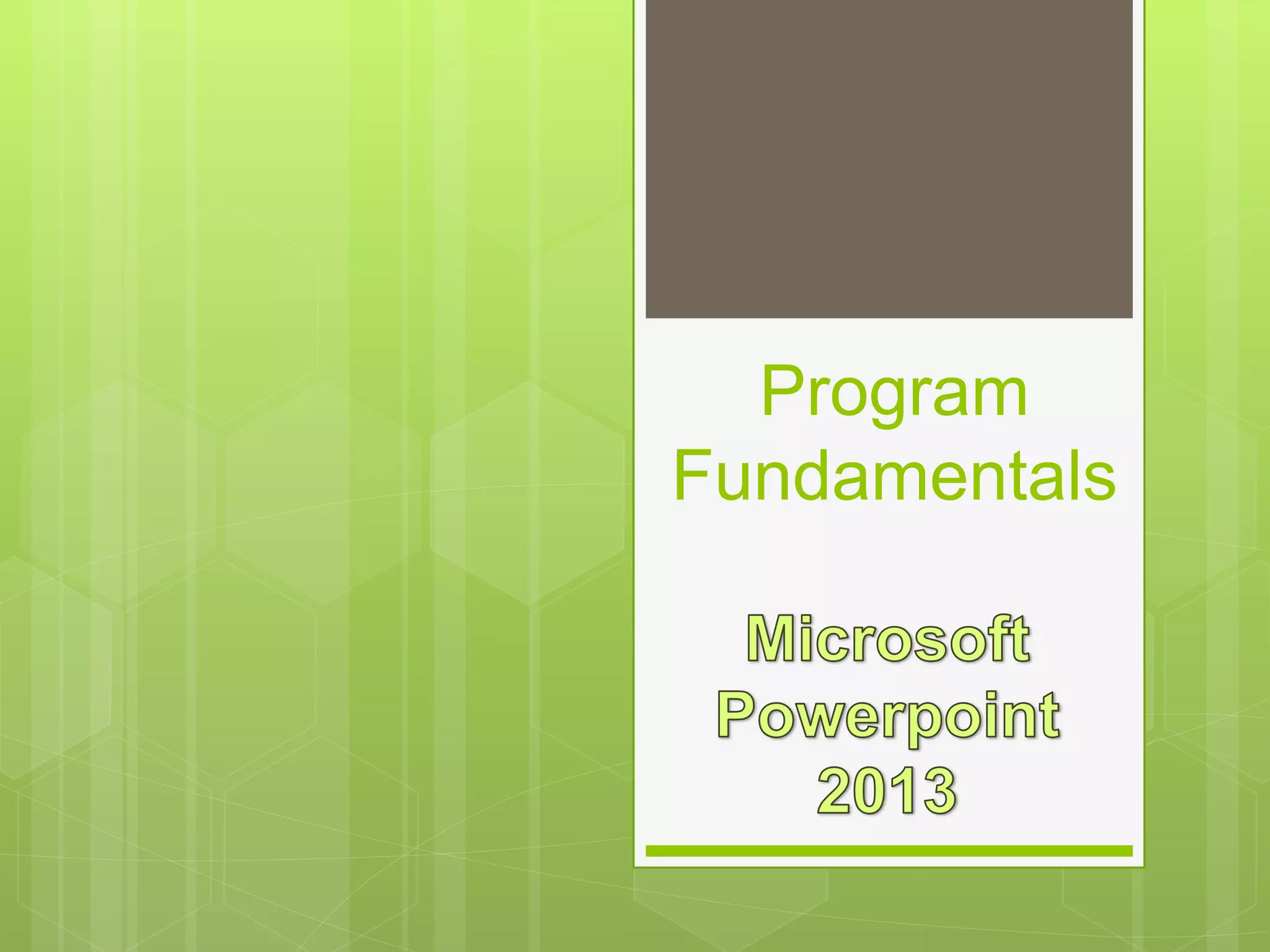 Program Fundamentals

Microsoft Powerpoint 2013